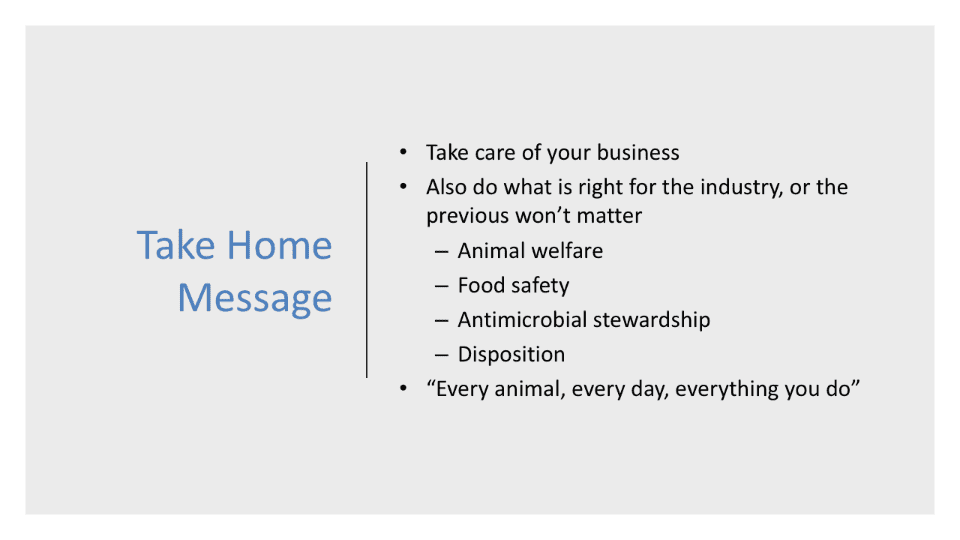 Take Home Message

• Take care of your business
• Also do what is right for the industry, or the previous won’t matter
– Animal welfare
– Food safety
– Antimicrobial stewardship
– Disposition
• “Every animal, every day, everything you do”